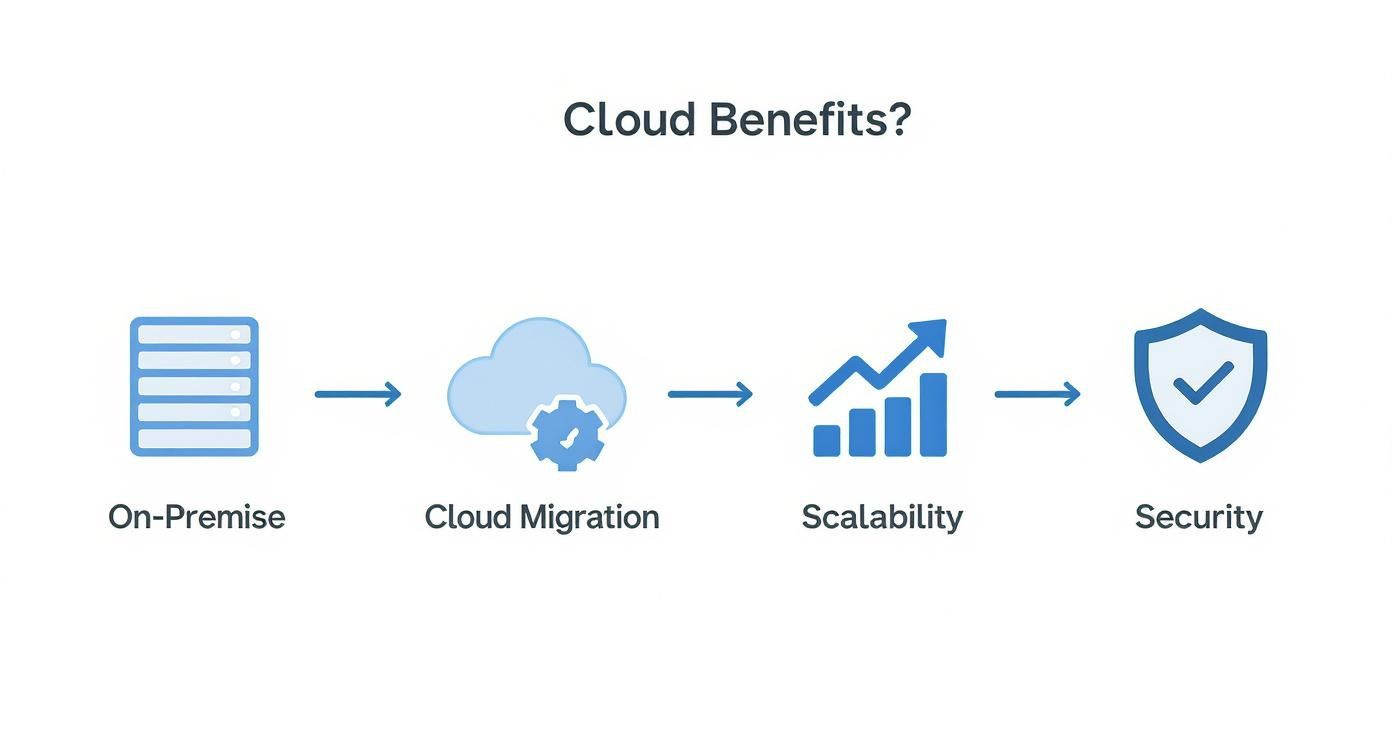 Cloud Benefits?

On-Premise

Cloud Migration

Scalability

Security